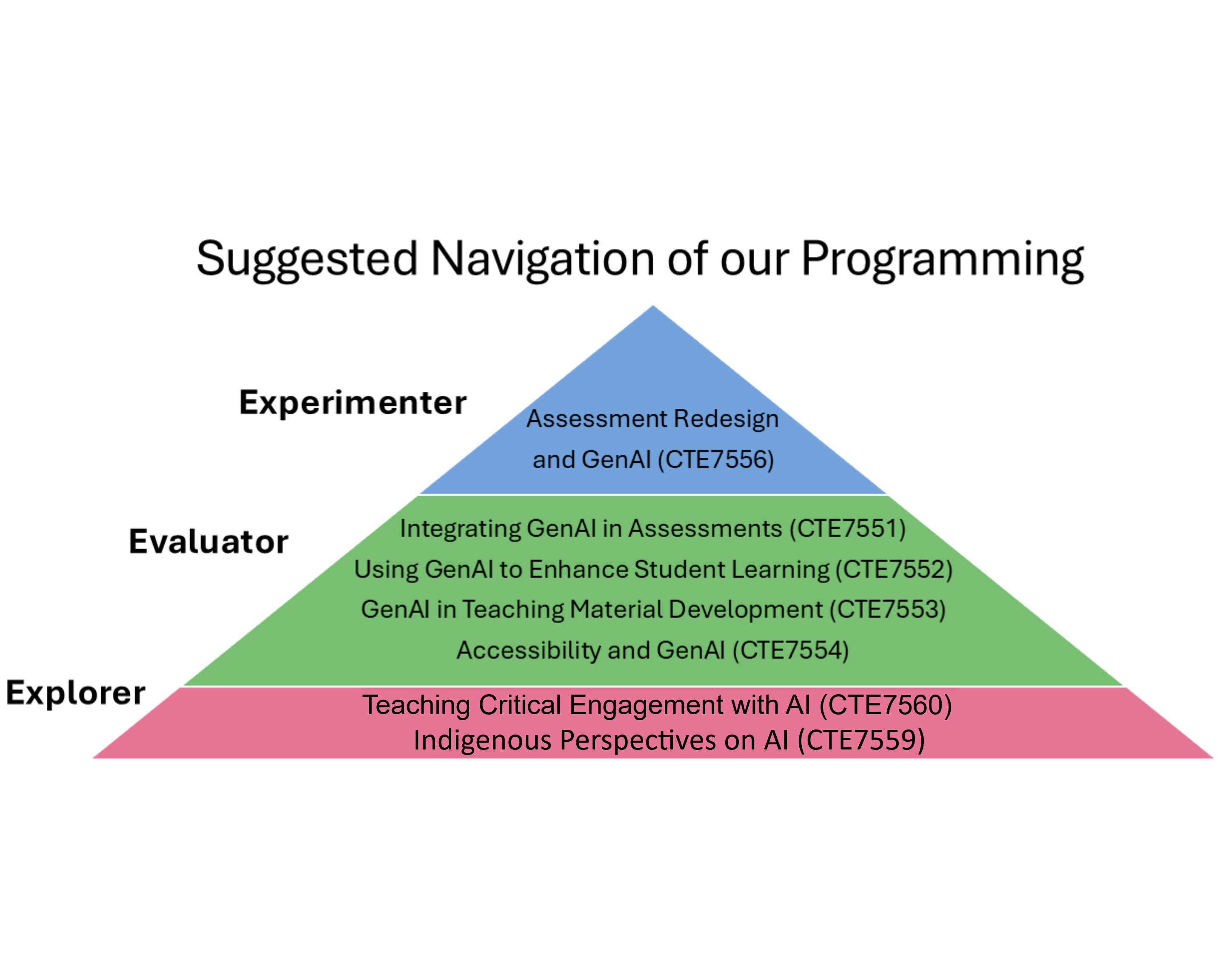 Suggested Navigation of our Programming

Experimenter

Assessment Redesign and GenAI (CTE7556)

Evaluator

Integrating GenAI in Assessments (CTE7551)
Using GenAI to Enhance Student Learning (CTE7552)
GenAI in Teaching Material Development (CTE7553)
Accessibility and GenAI (CTE7554)

Explorer

Teaching Critical Engagement with AI (CTE7560)
Indigenous Perspectives on AI (CTE7559)